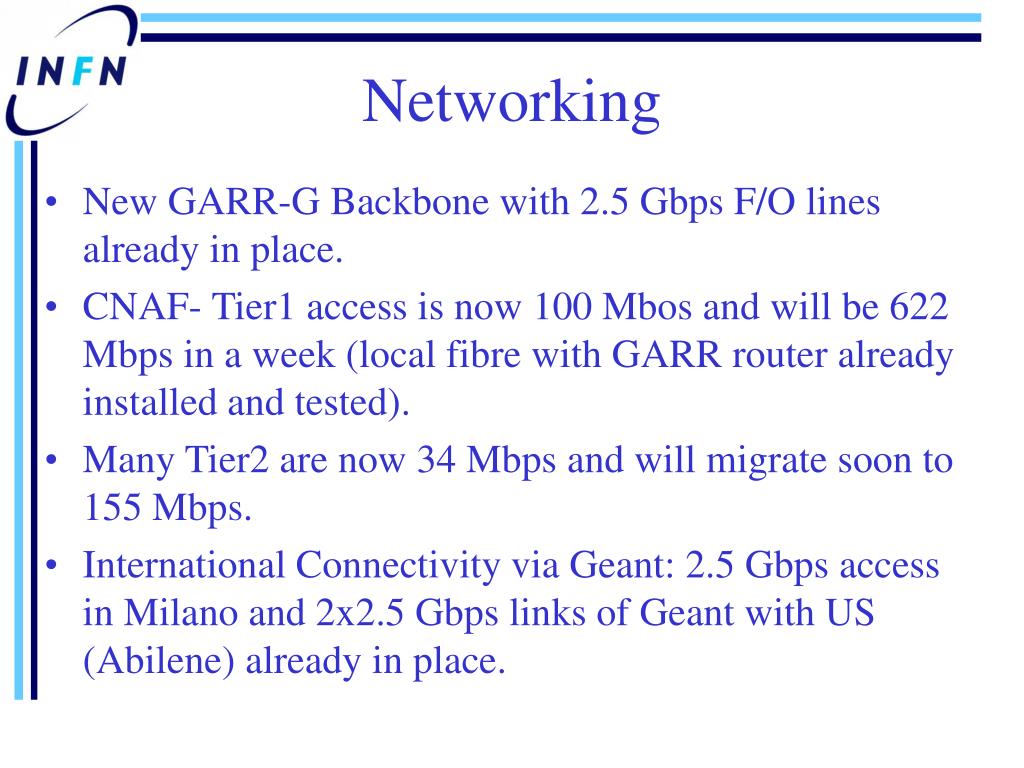 INFN

Networking

• New GARR-G Backbone with 2.5 Gbps F/O lines already in place.
• CNAF- Tier1 access is now 100 Mbos and will be 622 Mbps in a week (local fibre with GARR router already installed and tested).
• Many Tier2 are now 34 Mbps and will migrate soon to 155 Mbps.
• International Connectivity via Geant: 2.5 Gbps access in Milano and 2x2.5 Gbps links of Geant with US (Abilene) already in place.